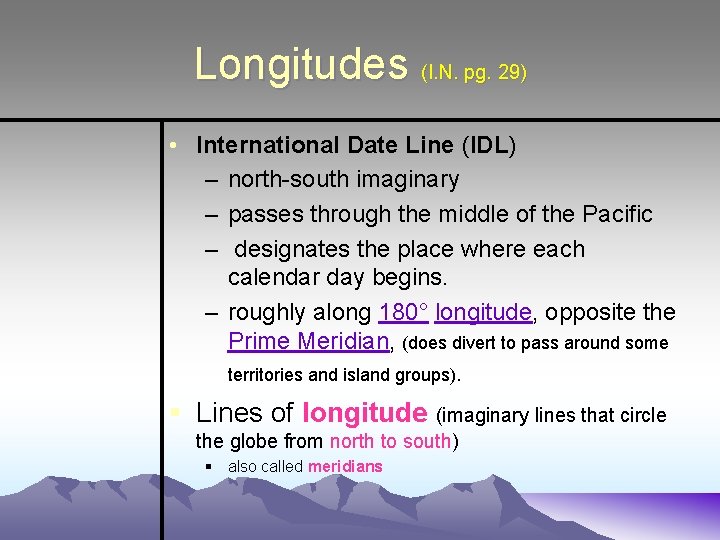 Longitudes (I.N. pg. 29)

• International Date Line (IDL)
– north-south imaginary
– passes through the middle of the Pacific
– designates the place where each calendar day begins.
– roughly along 180° longitude, opposite the Prime Meridian, (does divert to pass around some territories and island groups).

▪ Lines of longitude (imaginary lines that circle the globe from north to south)
▪ also called meridians